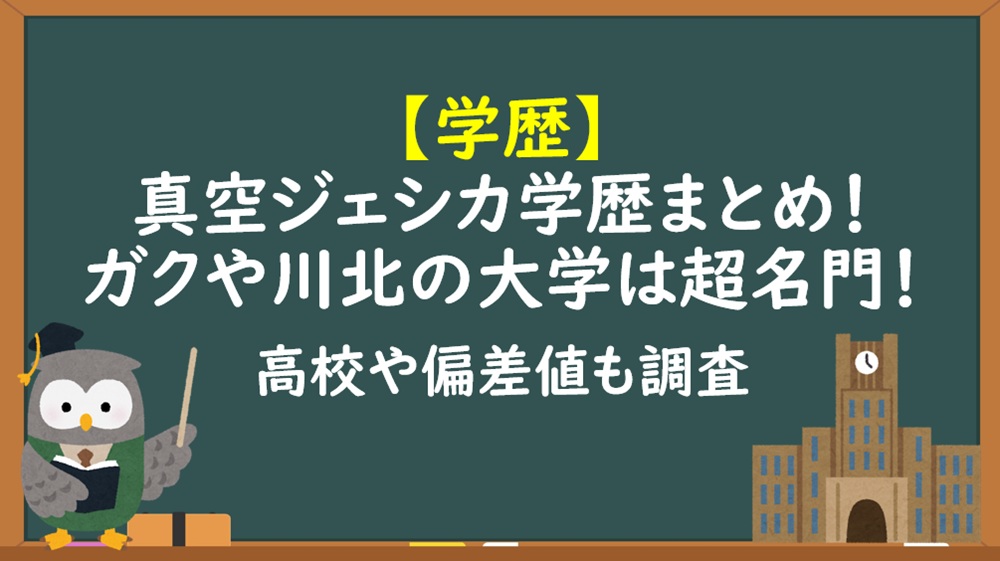 【学歴】
真空ジェシカ学歴まとめ！
ガクや川北の大学は超名門！

高校や偏差値も調査